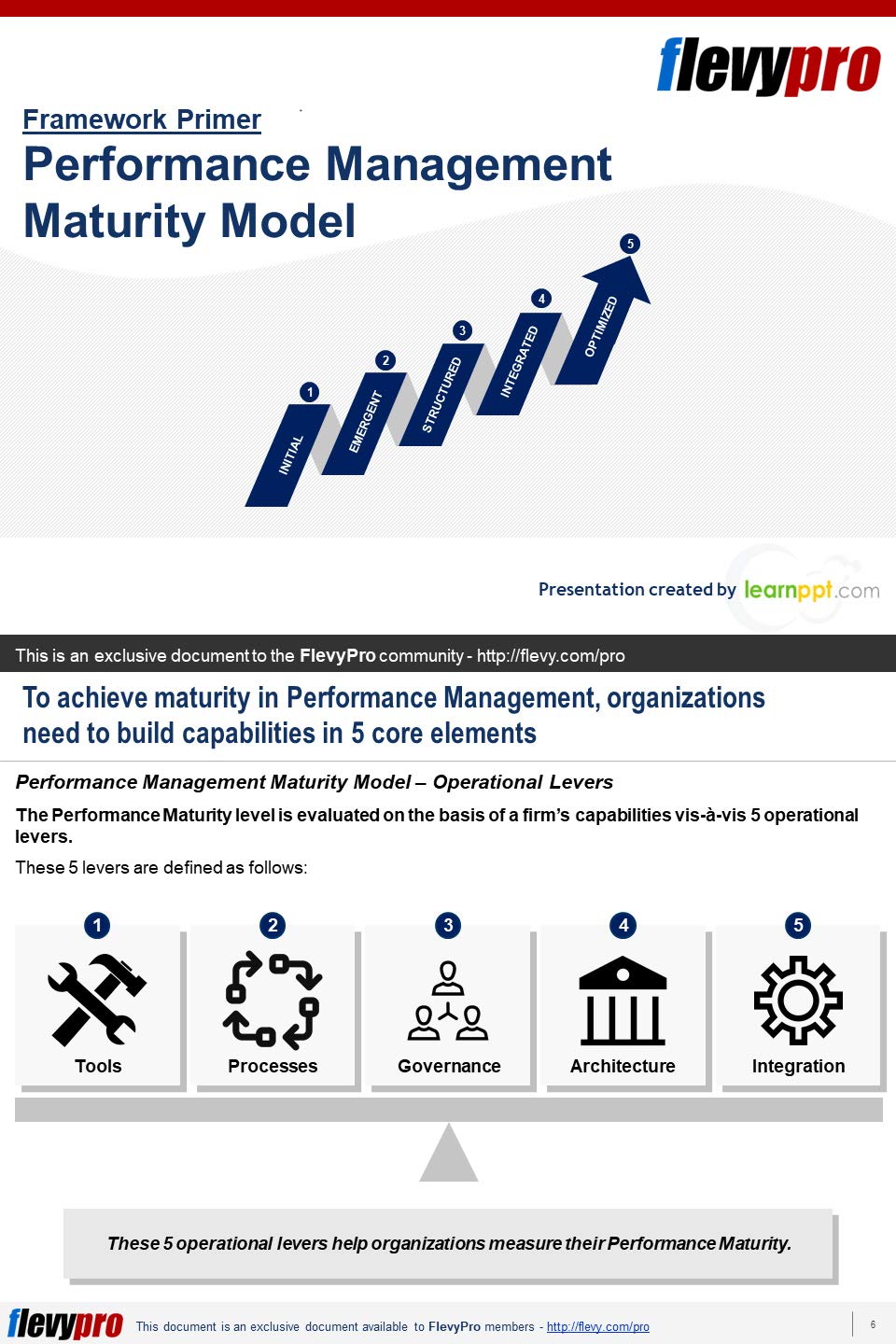 flevypro

Framework Primer

Performance Management Maturity Model

1 INITIAL
2 EMERGENT
3 STRUCTURED
4 INTEGRATED
5 OPTIMIZED

Presentation created by learnppt.com

This is an exclusive document to the FlevyPro community - http://flevy.com/pro

To achieve maturity in Performance Management, organizations need to build capabilities in 5 core elements

Performance Management Maturity Model – Operational Levers

The Performance Maturity level is evaluated on the basis of a firm's capabilities vis-à-vis 5 operational levers.

These 5 levers are defined as follows:

1 Tools
2 Processes
3 Governance
4 Architecture
5 Integration

These 5 operational levers help organizations measure their Performance Maturity.

flevypro This document is an exclusive document available to FlevyPro members - http://flevy.com/pro 6